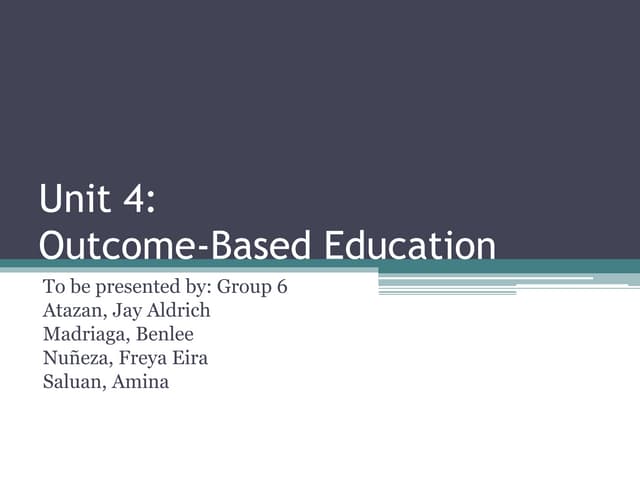 Unit 4:
Outcome-Based Education

To be presented by: Group 6
Atazan, Jay Aldrich
Madriaga, Benlee
Nuñeza, Freya Eira
Saluan, Amina